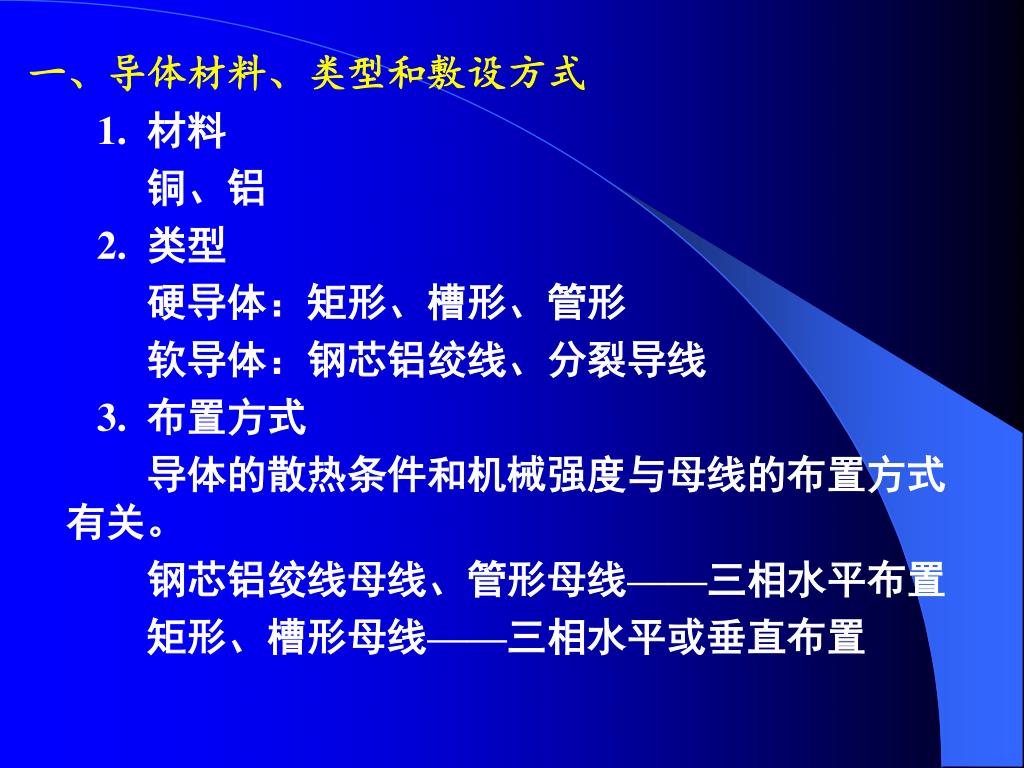 一、导体材料、类型和敷设方式

1. 材料

铜、铝

2. 类型

硬导体：矩形、槽形、管形

软导体：钢芯铝绞线、分裂导线

3. 布置方式

导体的散热条件和机械强度与母线的布置方式有关。

钢芯铝绞线母线、管形母线——三相水平布置

矩形、槽形母线——三相水平或垂直布置